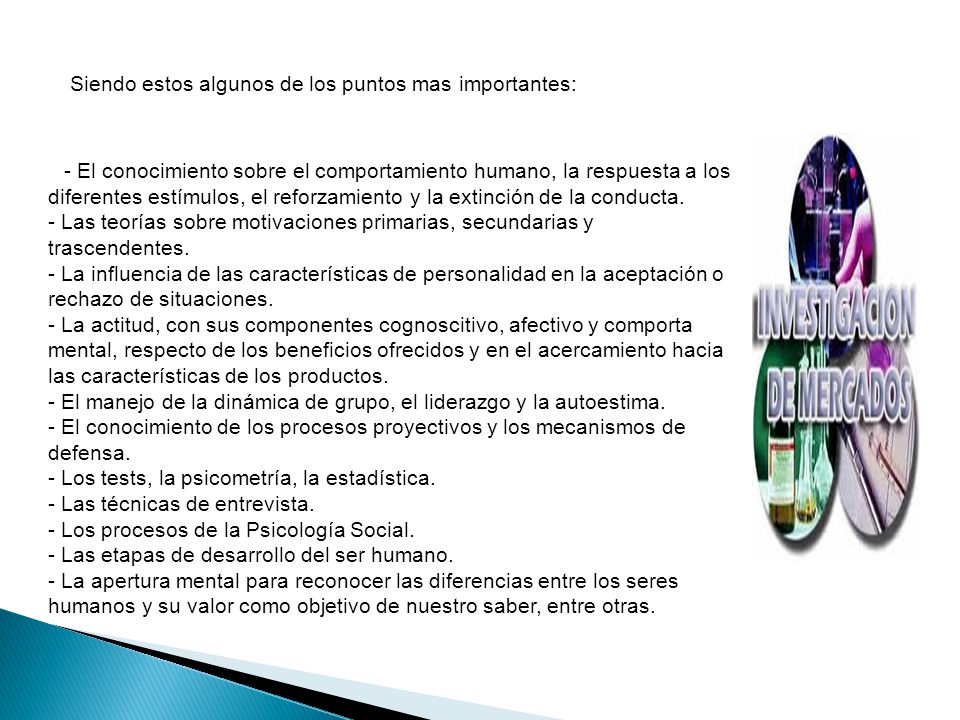 Siendo estos algunos de los puntos mas importantes:

- El conocimiento sobre el comportamiento humano, la respuesta a los diferentes estímulos, el reforzamiento y la extinción de la conducta.
- Las teorías sobre motivaciones primarias, secundarias y trascendentes.
- La influencia de las características de personalidad en la aceptación o rechazo de situaciones.
- La actitud, con sus componentes cognoscitivo, afectivo y comporta mental, respecto de los beneficios ofrecidos y en el acercamiento hacia las características de los productos.
- El manejo de la dinámica de grupo, el liderazgo y la autoestima.
- El conocimiento de los procesos proyectivos y los mecanismos de defensa.
- Los tests, la psicometría, la estadística.
- Las técnicas de entrevista.
- Los procesos de la Psicología Social.
- Las etapas de desarrollo del ser humano.
- La apertura mental para reconocer las diferencias entre los seres humanos y su valor como objetivo de nuestro saber, entre otras.

INVESTIGACION DE MERCADOS